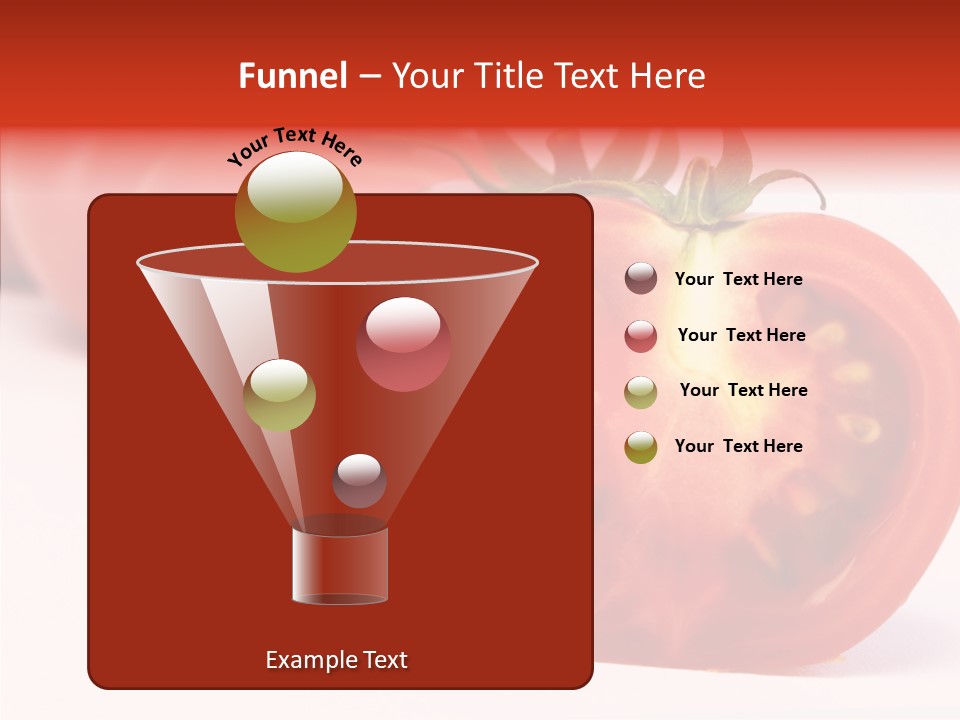 Funnel – Your Title Text Here

Your Text Here

Your Text Here

Your Text Here

Your Text Here

Your Text Here

Example Text